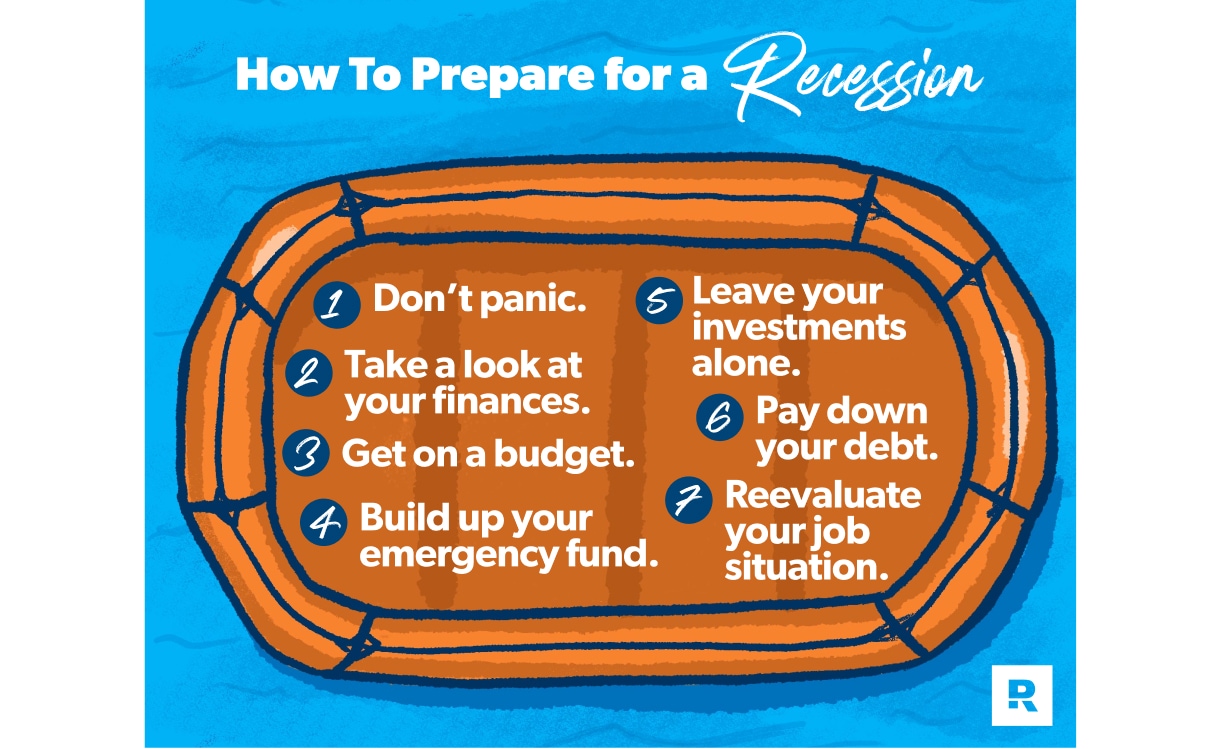 How To Prepare for a Recession

1 Don't panic.

2 Take a look at your finances.

3 Get on a budget.

4 Build up your emergency fund.

5 Leave your investments alone.

6 Pay down your debt.

7 Reevaluate your job situation.

R